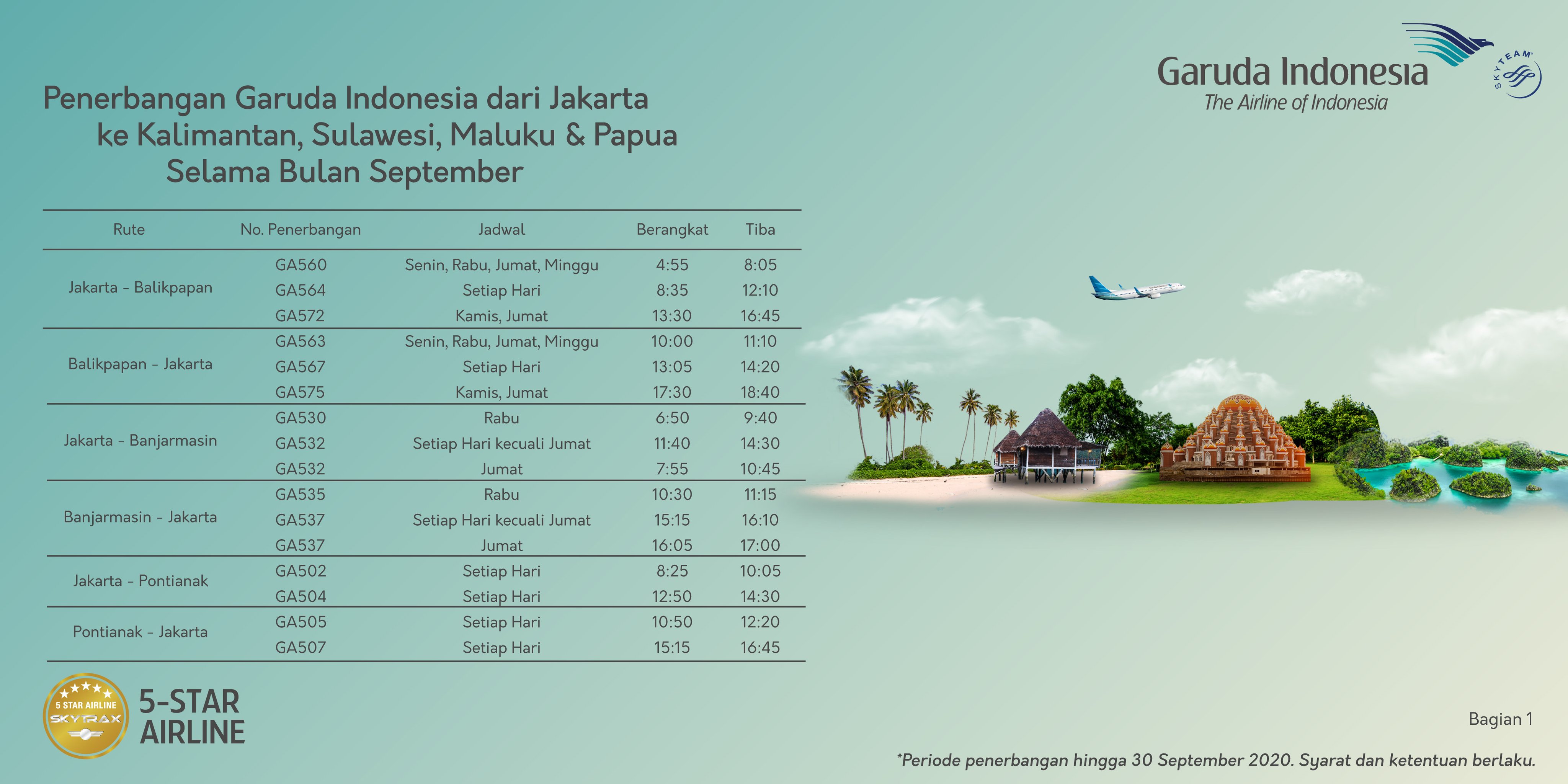 Garuda Indonesia
The Airline of Indonesia
SKYTEAM

Penerbangan Garuda Indonesia dari Jakarta ke Kalimantan, Sulawesi, Maluku & Papua Selama Bulan September

| Rute | No. Penerbangan | Jadwal | Berangkat | Tiba |
|---|---|---|---|---|
| Jakarta - Balikpapan | GA560 | Senin, Rabu, Jumat, Minggu | 4:55 | 8:05 |
| | GA564 | Setiap Hari | 8:35 | 12:10 |
| | GA572 | Kamis, Jumat | 13:30 | 16:45 |
| Balikpapan - Jakarta | GA563 | Senin, Rabu, Jumat, Minggu | 10:00 | 11:10 |
| | GA567 | Setiap Hari | 13:05 | 14:20 |
| | GA575 | Kamis, Jumat | 17:30 | 18:40 |
| Jakarta - Banjarmasin | GA530 | Rabu | 6:50 | 9:40 |
| | GA532 | Setiap Hari kecuali Jumat | 11:40 | 14:30 |
| | GA532 | Jumat | 7:55 | 10:45 |
| Banjarmasin - Jakarta | GA535 | Rabu | 10:30 | 11:15 |
| | GA537 | Setiap Hari kecuali Jumat | 15:15 | 16:10 |
| | GA537 | Jumat | 16:05 | 17:00 |
| Jakarta - Pontianak | GA502 | Setiap Hari | 8:25 | 10:05 |
| | GA504 | Setiap Hari | 12:50 | 14:30 |
| Pontianak - Jakarta | GA505 | Setiap Hari | 10:50 | 12:20 |
| | GA507 | Setiap Hari | 15:15 | 16:45 |

5 STAR AIRLINE
SKYTRAX
5-STAR AIRLINE

Bagian 1

*Periode penerbangan hingga 30 September 2020. Syarat dan ketentuan berlaku.